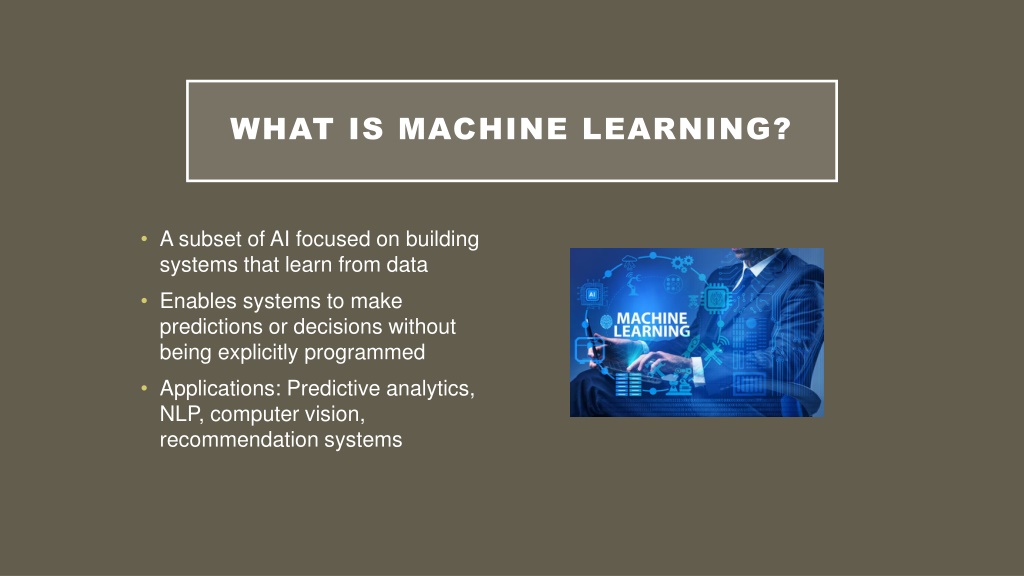 WHAT IS MACHINE LEARNING?

• A subset of AI focused on building systems that learn from data
• Enables systems to make predictions or decisions without being explicitly programmed
• Applications: Predictive analytics, NLP, computer vision, recommendation systems

AI

MACHINE LEARNING